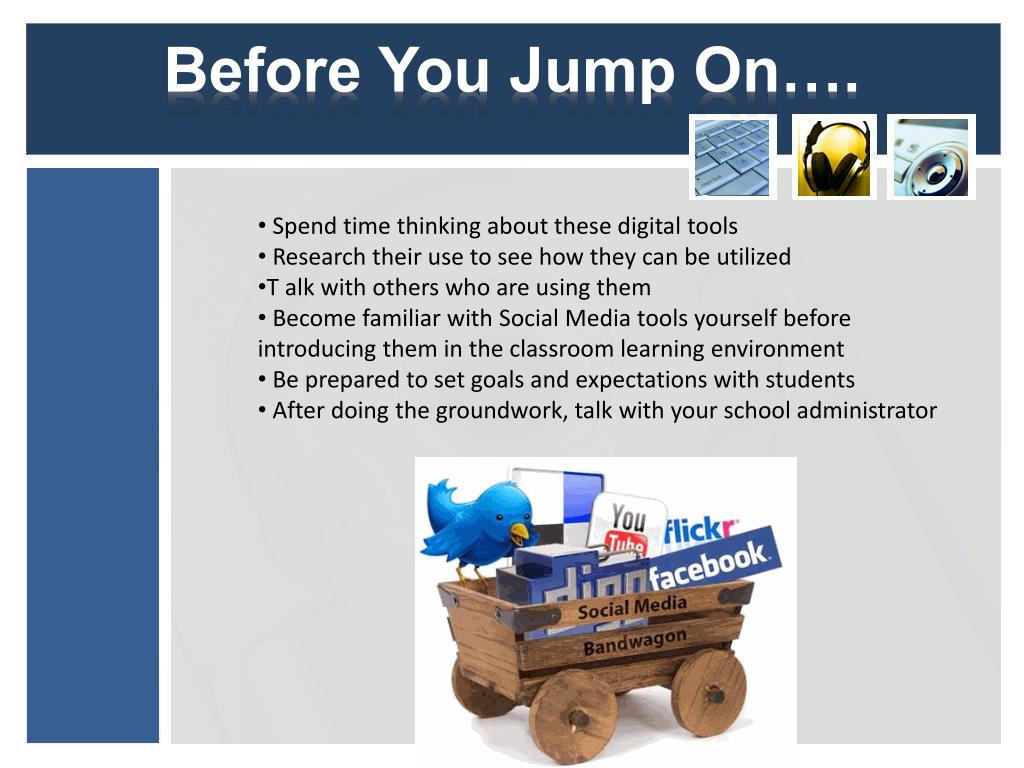 Before You Jump On….

• Spend time thinking about these digital tools
• Research their use to see how they can be utilized
•T alk with others who are using them
• Become familiar with Social Media tools yourself before introducing them in the classroom learning environment
• Be prepared to set goals and expectations with students
• After doing the groundwork, talk with your school administrator

You Tube
flickr
digg
facebook
Social Media
Bandwagon